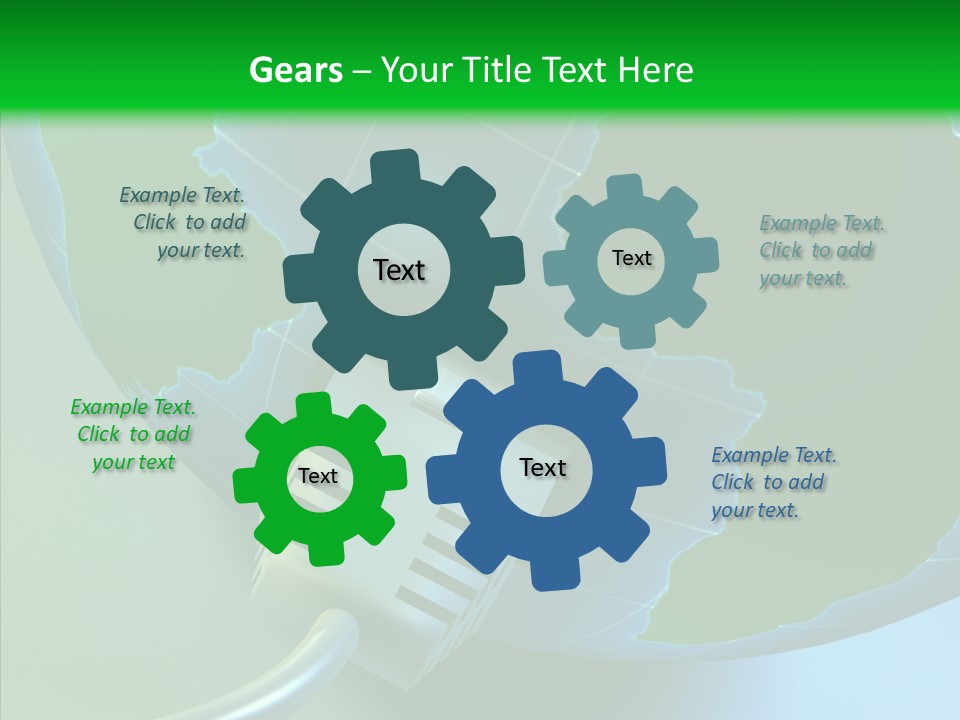 Gears – Your Title Text Here

Example Text. Click to add your text.

Text

Text

Example Text. Click to add your text.

Example Text. Click to add your text

Text

Text

Example Text. Click to add your text.